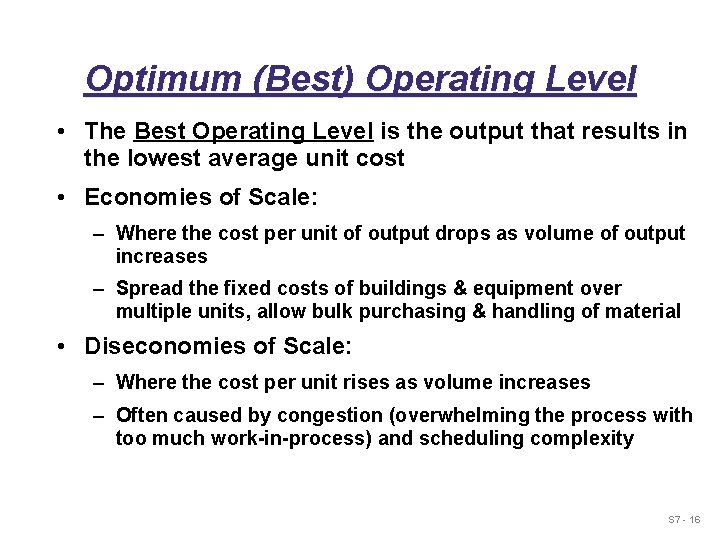 Optimum (Best) Operating Level

• The Best Operating Level is the output that results in the lowest average unit cost

• Economies of Scale:

– Where the cost per unit of output drops as volume of output increases

– Spread the fixed costs of buildings & equipment over multiple units, allow bulk purchasing & handling of material

• Diseconomies of Scale:

– Where the cost per unit rises as volume increases

– Often caused by congestion (overwhelming the process with too much work-in-process) and scheduling complexity

S7 - 16